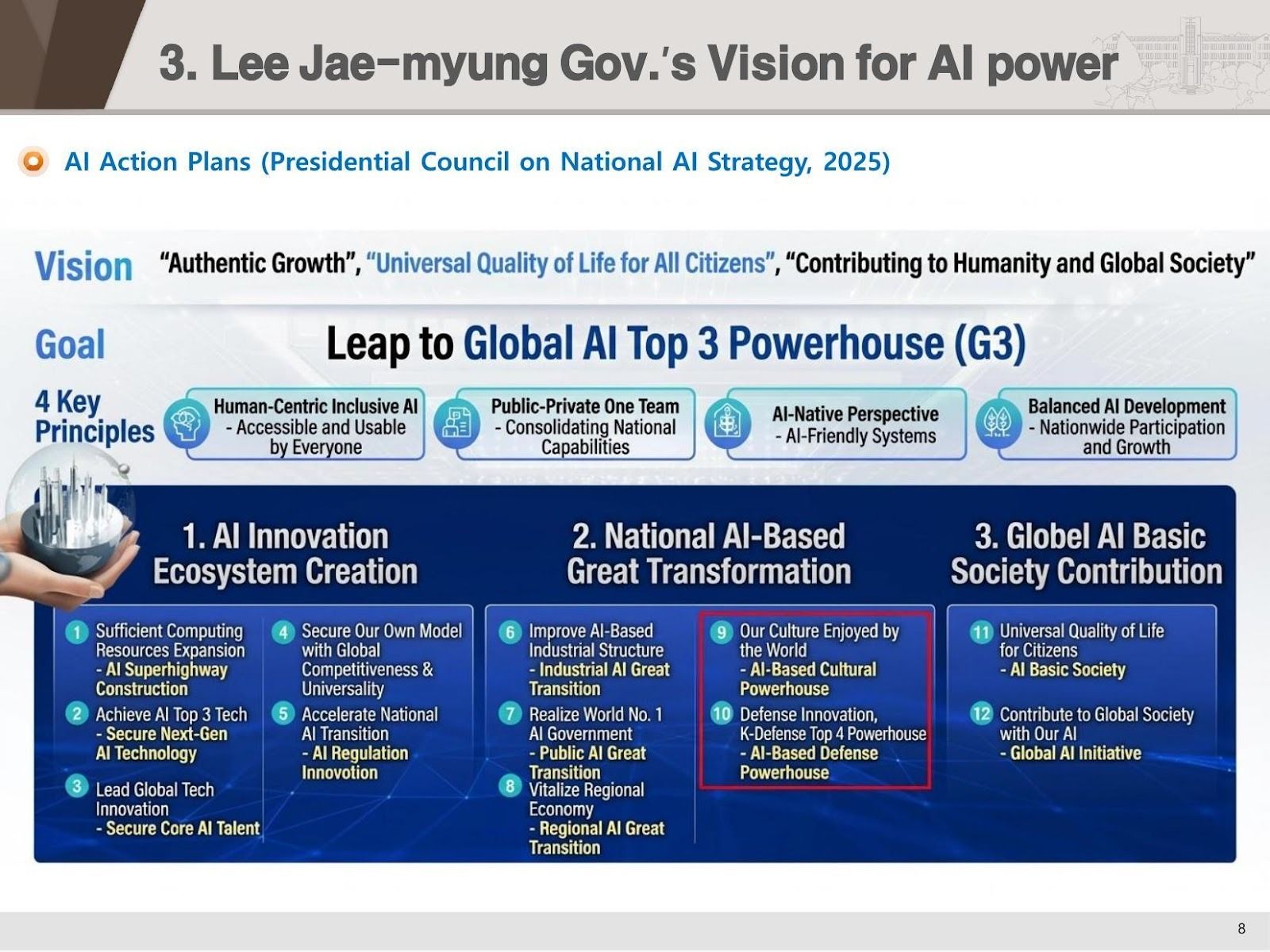 3. Lee Jae-myung Gov.'s Vision for AI power

AI Action Plans (Presidential Council on National AI Strategy, 2025)

Vision "Authentic Growth", "Universal Quality of Life for All Citizens", "Contributing to Humanity and Global Society"

Goal Leap to Global AI Top 3 Powerhouse (G3)

4 Key Principles

Human-Centric Inclusive AI - Accessible and Usable by Everyone

Public-Private One Team - Consolidating National Capabilities

AI-Native Perspective - AI-Friendly Systems

Balanced AI Development - Nationwide Participation and Growth

1. AI Innovation Ecosystem Creation

1 Sufficient Computing Resources Expansion - AI Superhighway Construction

2 Achieve AI Top 3 Tech - Secure Next-Gen AI Technology

3 Lead Global Tech Innovation - Secure Core AI Talent

4 Secure Our Own Model with Global Competitiveness & Universality

5 Accelerate National AI Transition - AI Regulation Innovotion

2. National AI-Based Great Transformation

6 Improve AI-Based Industrial Structure - Industrial AI Great Transition

7 Realize World No. 1 AI Government - Public AI Great Transition

8 Vitalize Regional Economy - Regional AI Great Transition

9 Our Culture Enjoyed by the World - AI-Based Cultural Powerhouse

10 Defense Innovation, K-Defense Top 4 Powerhouse - AI-Based Defense Powerhouse

3. Globel AI Basic Society Contribution

11 Universal Quality of Life for Citizens - AI Basic Society

12 Contribute to Global Society with Our AI - Global AI Initiative

8